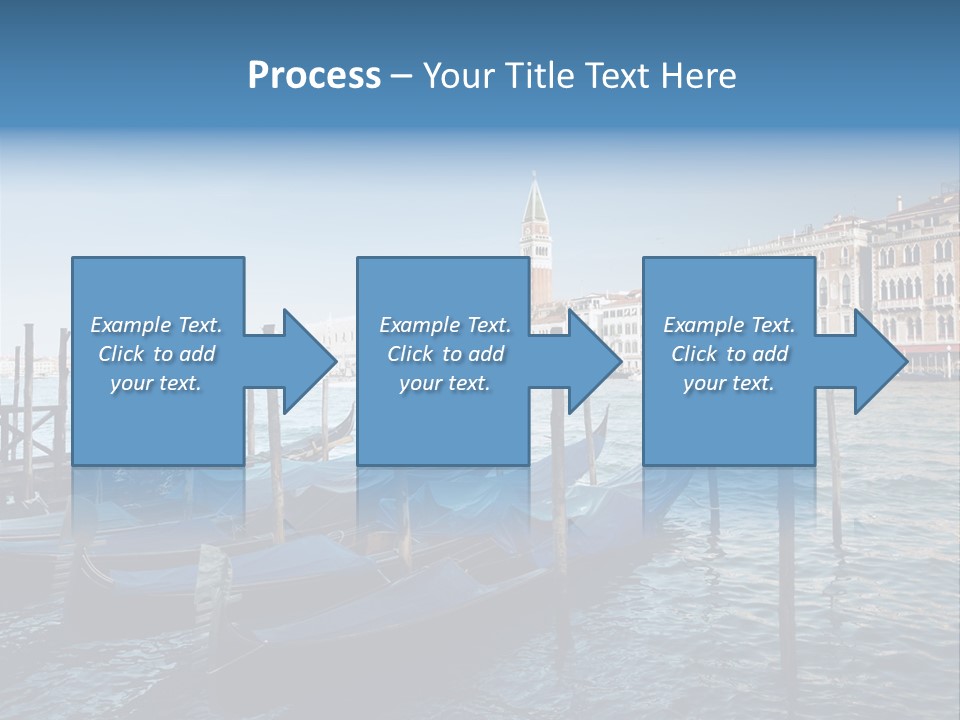 Process – Your Title Text Here

Example Text. Click to add your text.

Example Text. Click to add your text.

Example Text. Click to add your text.